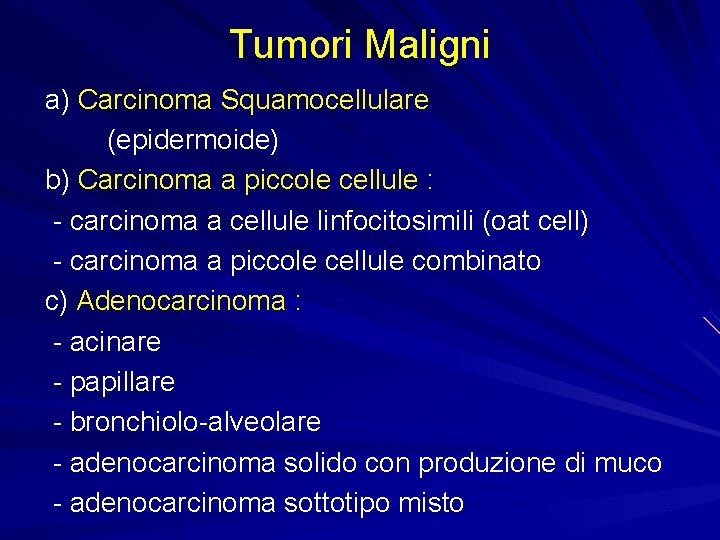 Tumori Maligni

a) Carcinoma Squamocellulare
(epidermoide)
b) Carcinoma a piccole cellule :
- carcinoma a cellule linfocitosimili (oat cell)
- carcinoma a piccole cellule combinato
c) Adenocarcinoma :
- acinare
- papillare
- bronchiolo-alveolare
- adenocarcinoma solido con produzione di muco
- adenocarcinoma sottotipo misto